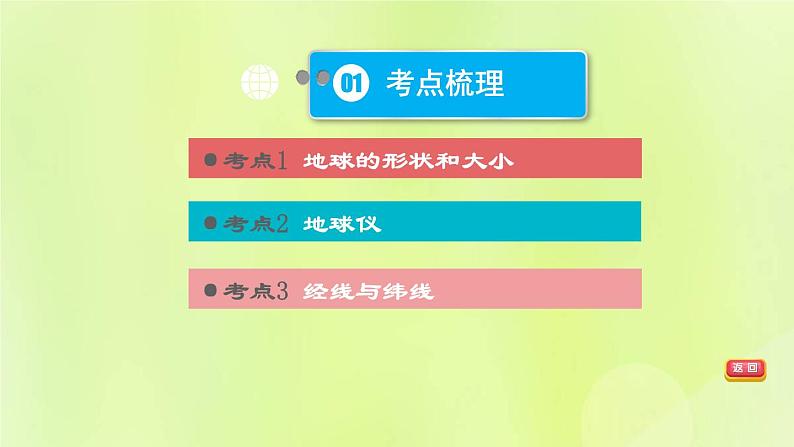 01 考点梳理

考点1 地球的形状和大小

考点2 地球仪

考点3 经线与纬线

返回